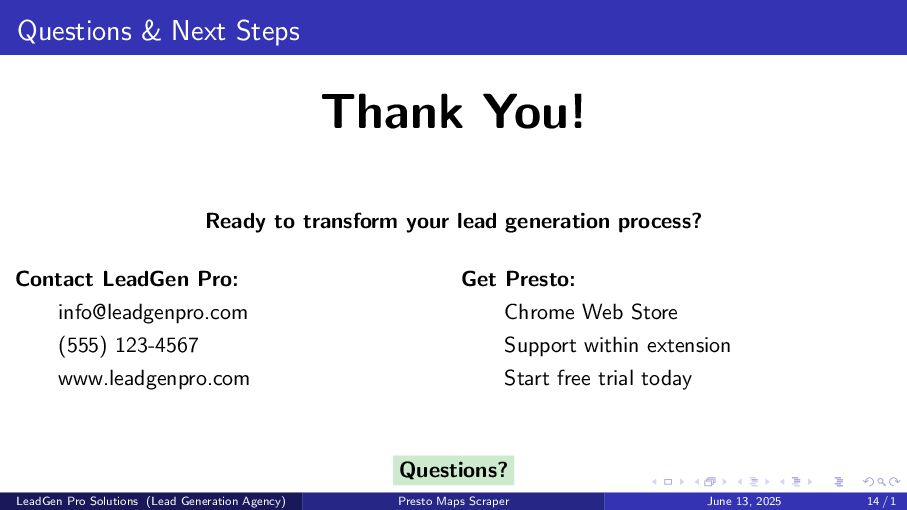 Questions & Next Steps

Thank You!

Ready to transform your lead generation process?

Contact LeadGen Pro:

info@leadgenpro.com

(555) 123-4567

www.leadgenpro.com

Get Presto:

Chrome Web Store

Support within extension

Start free trial today

Questions?

LeadGen Pro Solutions (Lead Generation Agency) Presto Maps Scraper June 13, 2025 14 / 1